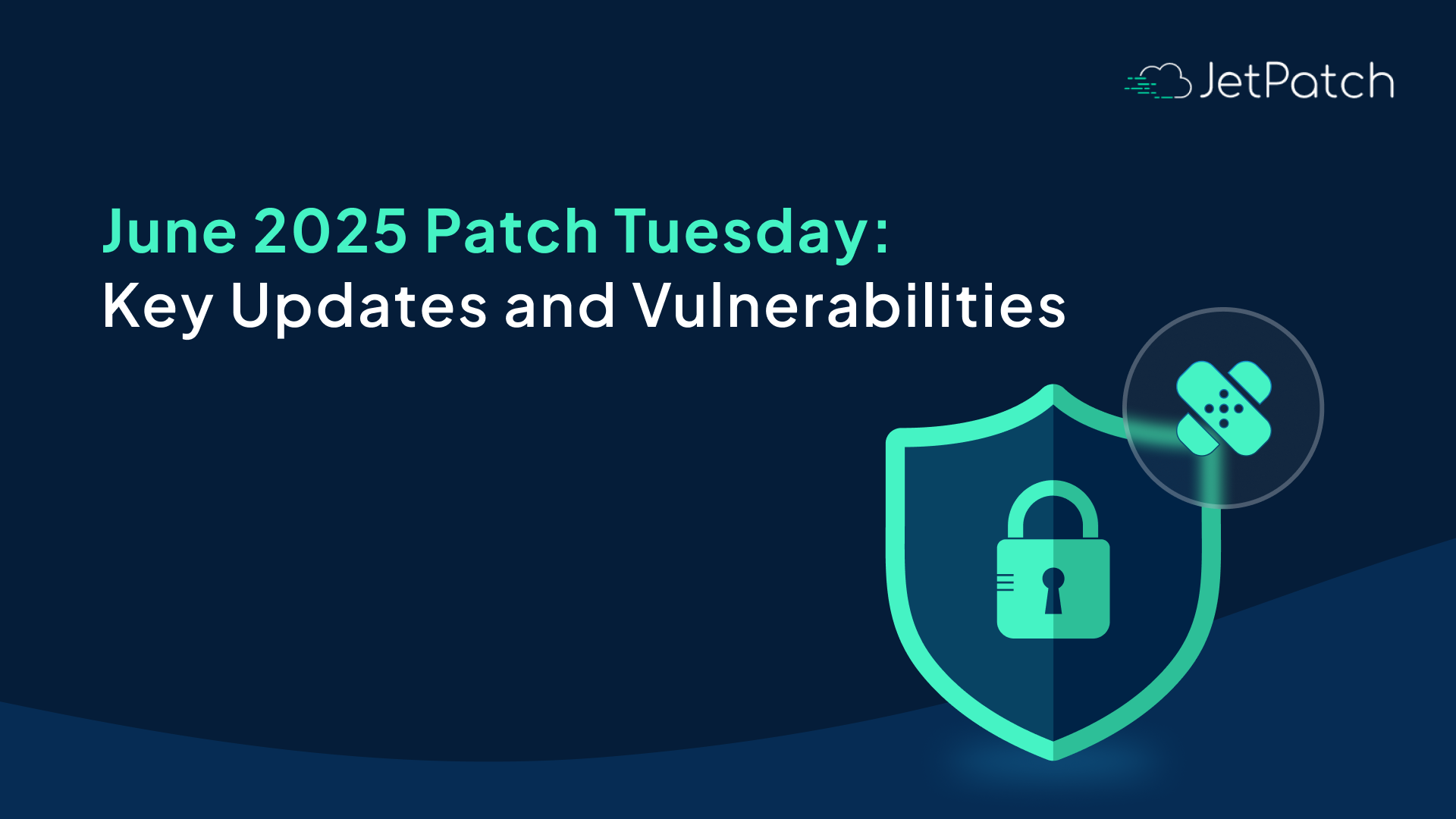 JetPatch

June 2025 Patch Tuesday:
Key Updates and Vulnerabilities